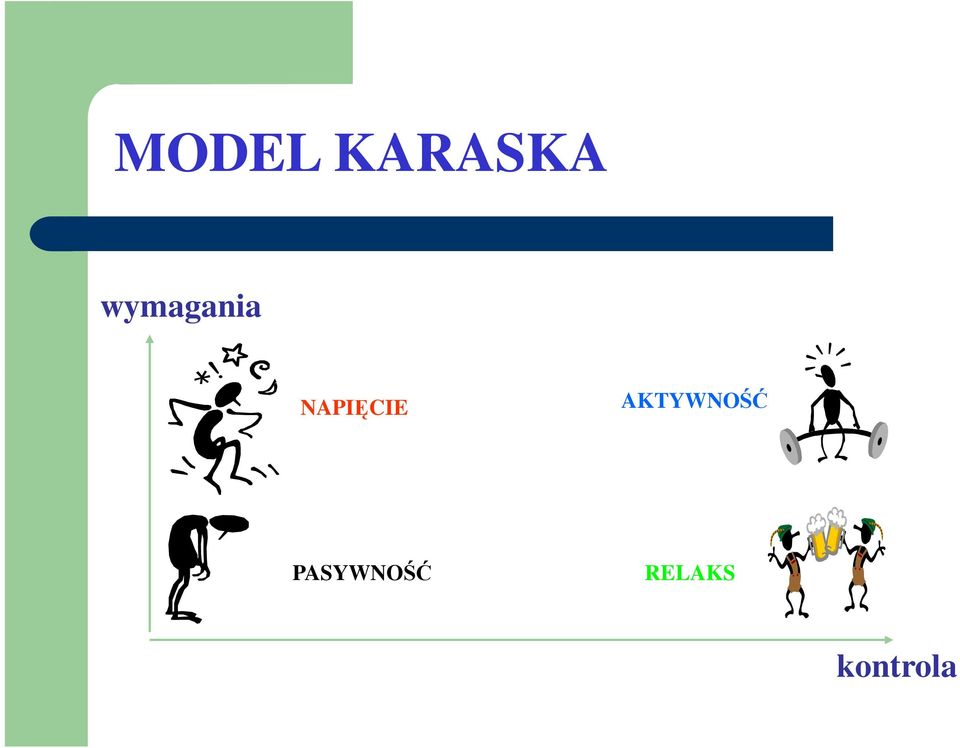 MODEL KARASKA

wymagania

NAPIĘCIE

AKTYWNOŚĆ

PASYWNOŚĆ

RELAKS

kontrola